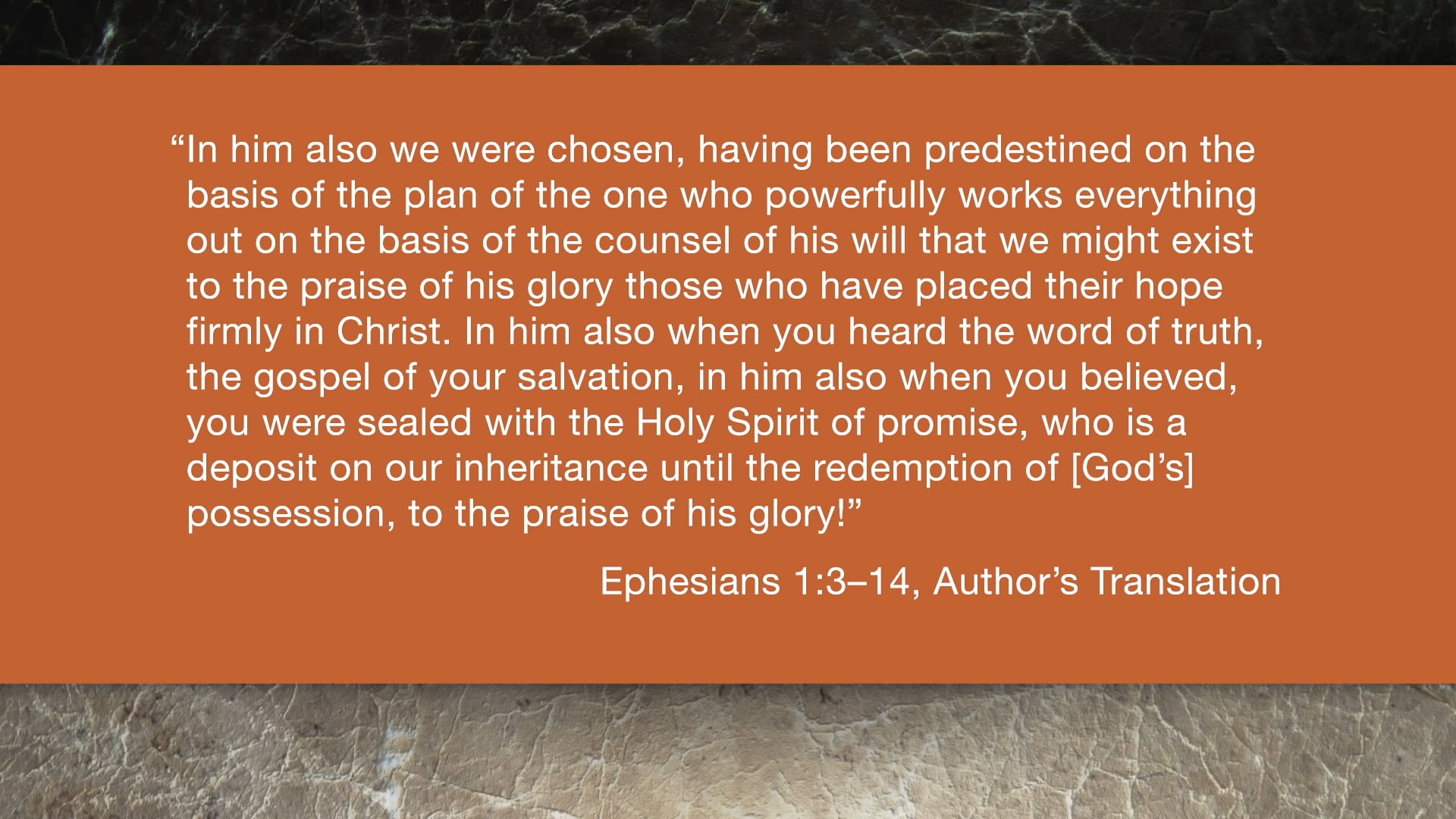 “In him also we were chosen, having been predestined on the basis of the plan of the one who powerfully works everything out on the basis of the counsel of his will that we might exist to the praise of his glory those who have placed their hope firmly in Christ. In him also when you heard the word of truth, the gospel of your salvation, in him also when you believed, you were sealed with the Holy Spirit of promise, who is a deposit on our inheritance until the redemption of [God’s] possession, to the praise of his glory!”

Ephesians 1:3–14, Author’s Translation